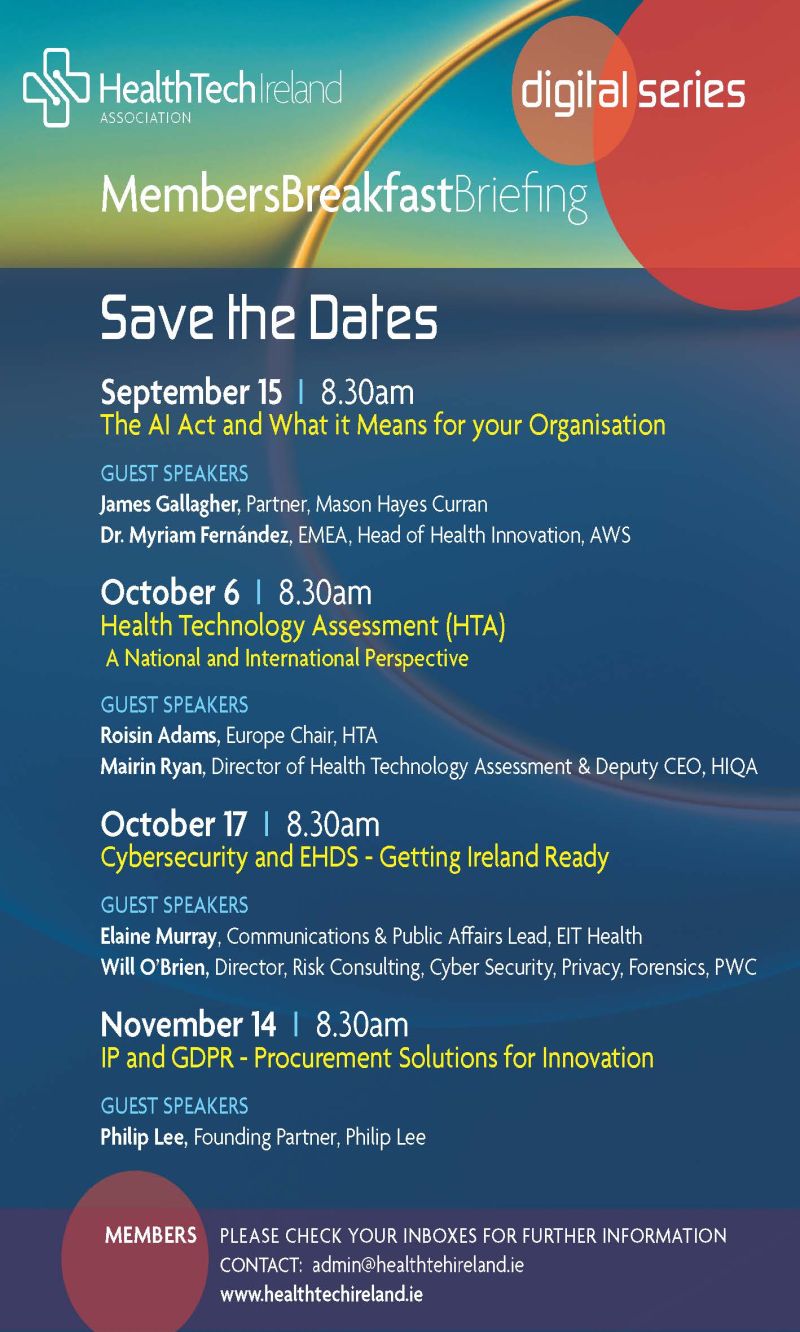 HealthTechIreland
ASSOCIATION

digital series

MembersBreakfastBriefing

Save the Dates

September 15 | 8.30am
The AI Act and What it Means for your Organisation

GUEST SPEAKERS
James Gallagher, Partner, Mason Hayes Curran
Dr. Myriam Fernández, EMEA, Head of Health Innovation, AWS

October 6 | 8.30am
Health Technology Assessment (HTA)
A National and International Perspective

GUEST SPEAKERS
Roisin Adams, Europe Chair, HTA
Mairin Ryan, Director of Health Technology Assessment & Deputy CEO, HIQA

October 17 | 8.30am
Cybersecurity and EHDS - Getting Ireland Ready

GUEST SPEAKERS
Elaine Murray, Communications & Public Affairs Lead, EIT Health
Will O'Brien, Director, Risk Consulting, Cyber Security, Privacy, Forensics, PWC

November 14 | 8.30am
IP and GDPR - Procurement Solutions for Innovation

GUEST SPEAKERS
Philip Lee, Founding Partner, Philip Lee

MEMBERS PLEASE CHECK YOUR INBOXES FOR FURTHER INFORMATION
CONTACT: admin@healthtehireland.ie
www.healthtechireland.ie